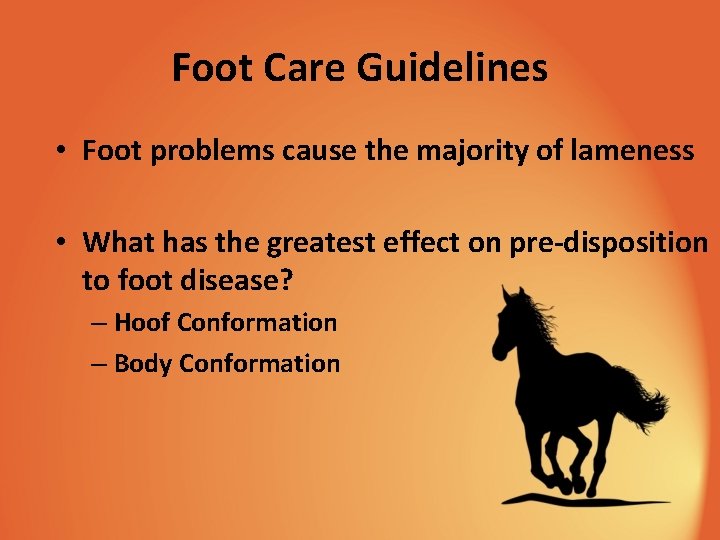 Foot Care Guidelines

• Foot problems cause the majority of lameness

• What has the greatest effect on pre-disposition to foot disease?
– Hoof Conformation
– Body Conformation